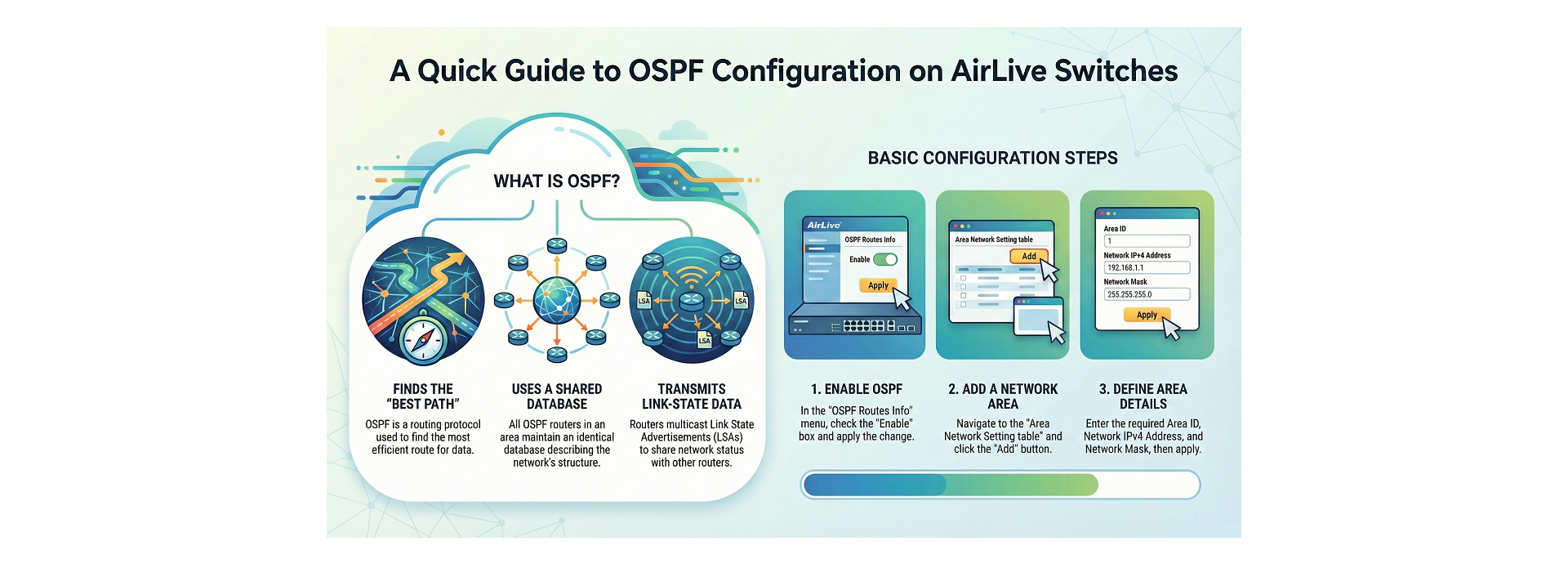 A Quick Guide to OSPF Configuration on AirLive Switches

WHAT IS OSPF?

LSA

LSA

LSA

FINDS THE "BEST PATH"

OSPF is a routing protocol used to find the most efficient route for data.

USES A SHARED DATABASE

All OSPF routers in an area maintain an identical database describing the network's structure.

TRANSMITS LINK-STATE DATA

Routers multicast Link State Advertisements (LSAs) to share network status with other routers.

BASIC CONFIGURATION STEPS

AirLive

OSPF Routes Info

Enable

Apply

Area Network Setting table

Add

Area ID

1

Network IP+4 Address

192.168.1.1

Network Mask

255.255.255.0

Apply

1. ENABLE OSPF

In the "OSPF Routes Info" menu, check the "Enable" box and apply the change.

2. ADD A NETWORK AREA

Navigate to the "Area Network Setting table" and click the "Add" button.

3. DEFINE AREA DETAILS

Enter the required Area ID, Network IPv4 Address, and Network Mask, then apply.